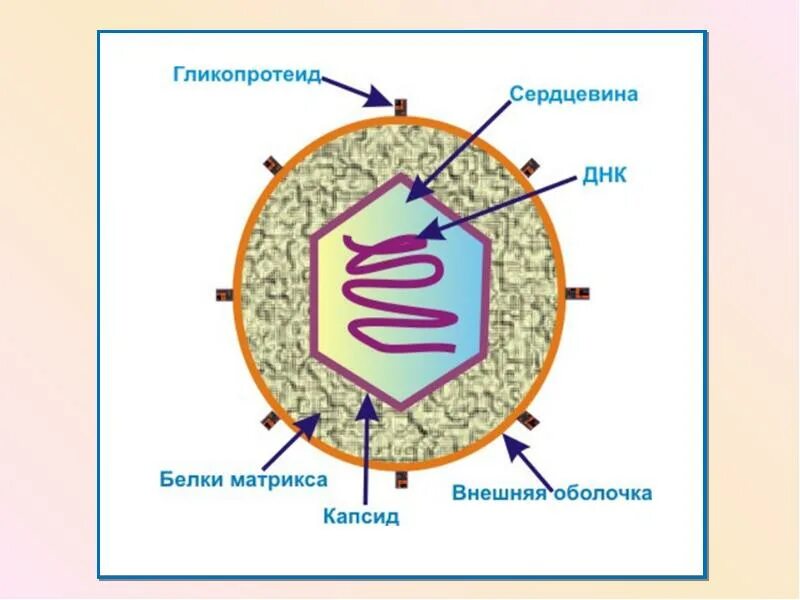 Гликопротеид
Сердцевина
ДНК
Белки матрикса
Капсид
Внешняя оболочка